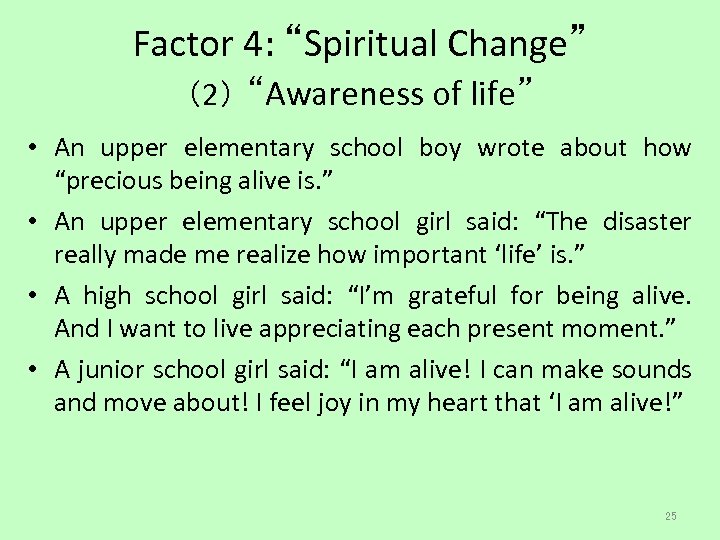 Factor 4: “Spiritual Change”
(2) “Awareness of life”

• An upper elementary school boy wrote about how “precious being alive is.”

• An upper elementary school girl said: “The disaster really made me realize how important ‘life’ is.”

• A high school girl said: “I’m grateful for being alive. And I want to live appreciating each present moment.”

• A junior school girl said: “I am alive! I can make sounds and move about! I feel joy in my heart that ‘I am alive!”

25